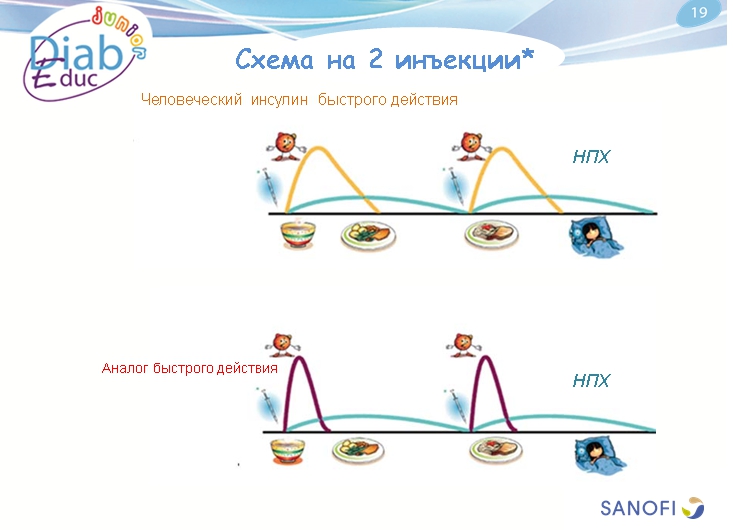 19

Diab Educ junior

Схема на 2 инъекции*

Человеческий инсулин быстрого действия

НПХ

Аналог быстрого действия

НПХ

SANOFI